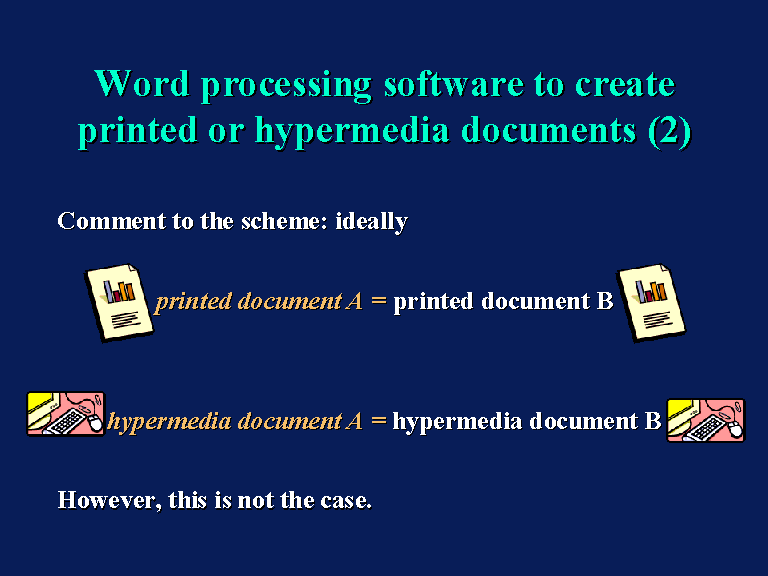 Word processing software to create printed or hypermedia documents (2)

Comment to the scheme: ideally

printed document A = printed document B

hypermedia document A = hypermedia document B

However, this is not the case.